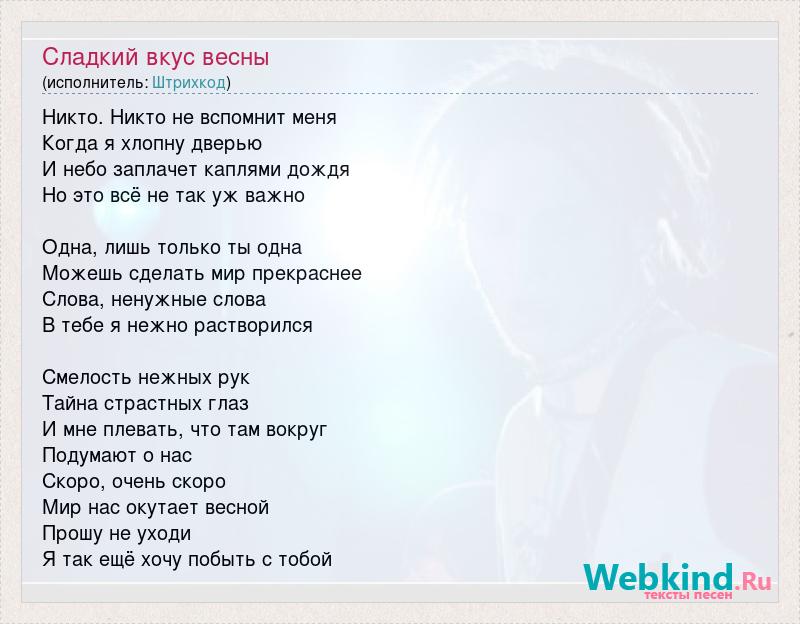 Сладкий вкус весны
(исполнитель: Штрихкод)

Никто. Никто не вспомнит меня
Когда я хлопну дверью
И небо заплачет каплями дождя
Но это всё не так уж важно

Одна, лишь только ты одна
Можешь сделать мир прекраснее
Слова, ненужные слова
В тебе я нежно растворился

Смелость нежных рук
Тайна страстных глаз
И мне плевать, что там вокруг
Подумают о нас
Скоро, очень скоро
Мир нас окутает весной
Прошу не уходи
Я так ещё хочу побыть с тобой

Webkind.Ru
тексты песен